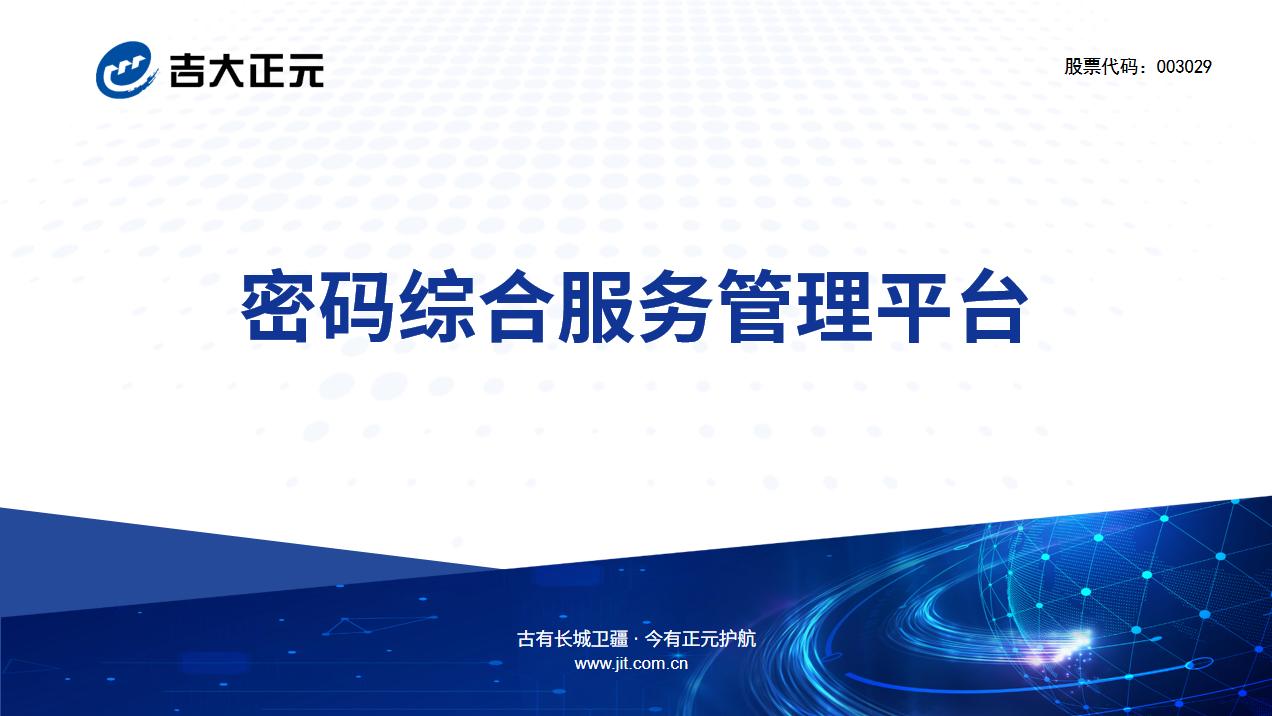 吉大正元

股票代码：003029

密码综合服务管理平台

古有长城卫疆 · 今有正元护航
www.jit.com.cn